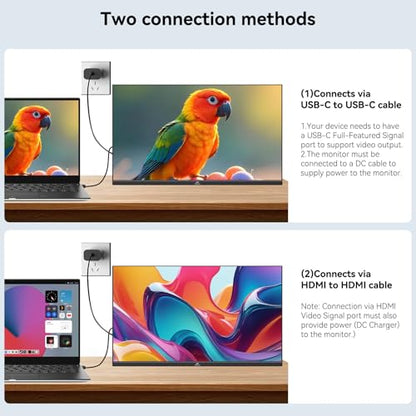 Two connection methods

(1)Connects via USB-C to USB-C cable

1.Your device needs to have a USB-C Full-Featured Signal port to support video output.
2.The monitor must be connected to a DC cable to supply power to the monitor.

(2)Connects via HDMI to HDMI cable

Note: Connection via HDMI Video Signal port must also provide power (DC Charger) to the monitor.)